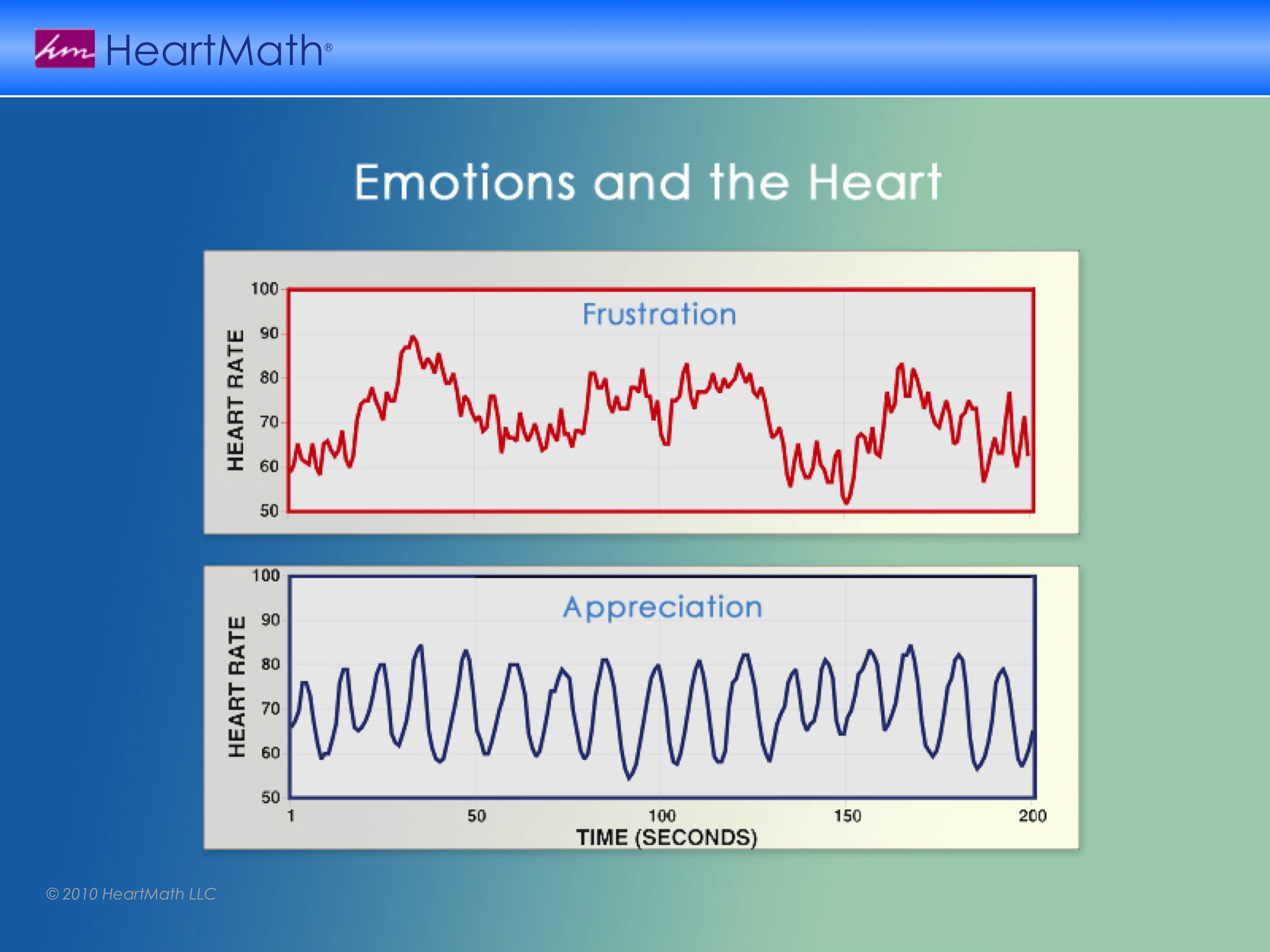 hm HeartMath®

Emotions and the Heart

HEART RATE
100
90
80
70
60
50
Frustration

HEART RATE
100
90
80
70
60
50
Appreciation
1
50
100
150
200
TIME (SECONDS)

© 2010 HeartMath LLC